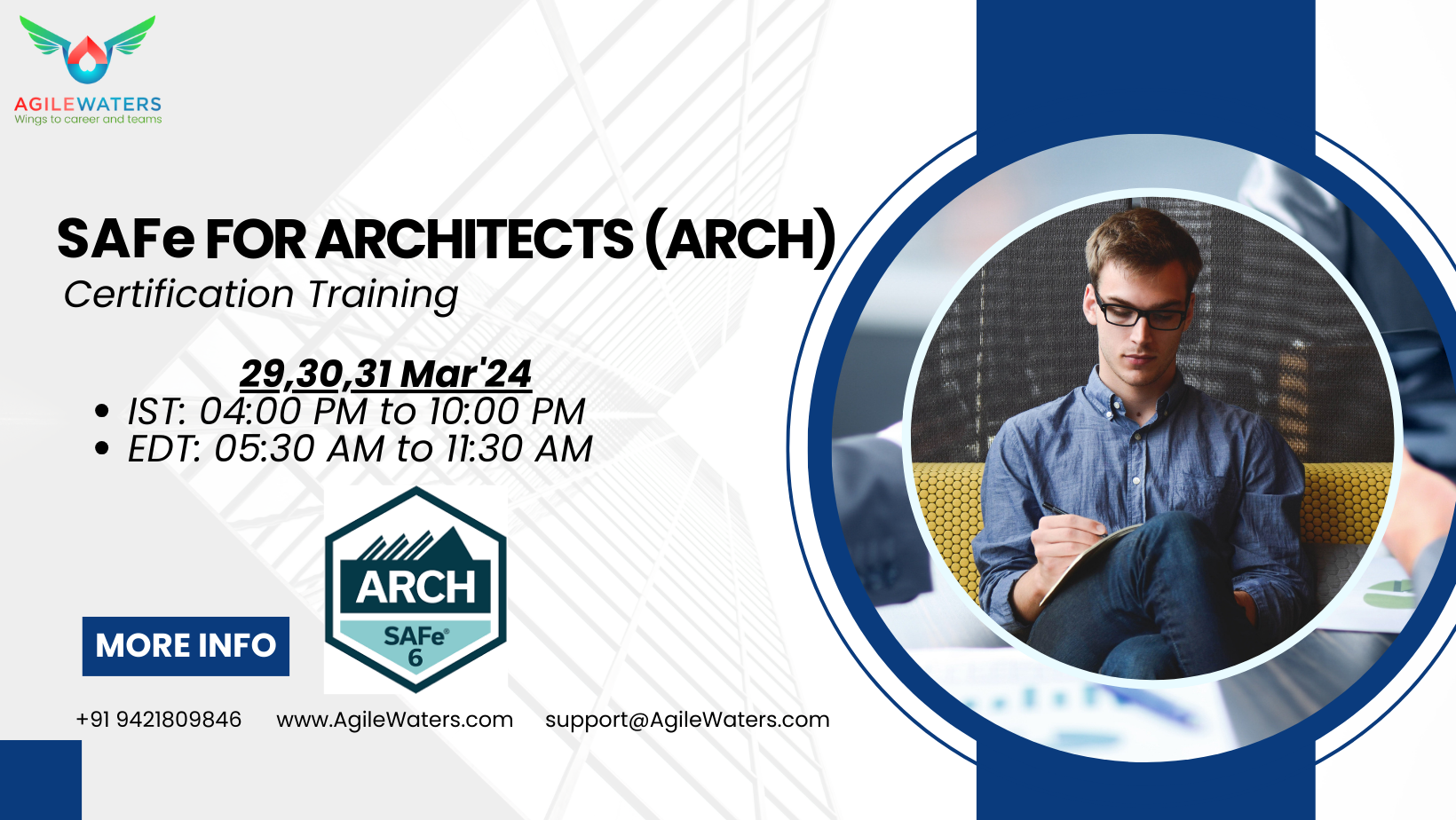 AGILEWATERS
Wings to career and teams

SAFe FOR ARCHITECTS (ARCH)
Certification Training

29,30,31 Mar'24
• IST: 04:00 PM to 10:00 PM
• EDT: 05:30 AM to 11:30 AM

ARCH
SAFe®
6

MORE INFO

+91 9421809846 www.AgileWaters.com support@AgileWaters.com